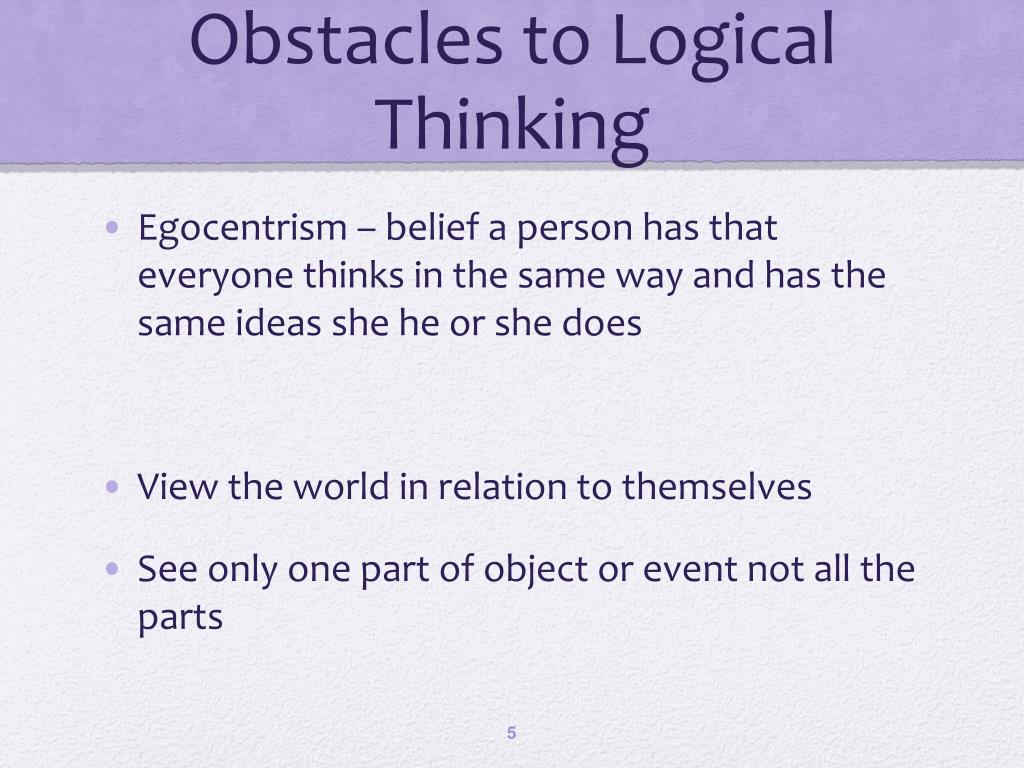 Obstacles to Logical Thinking

• Egocentrism – belief a person has that everyone thinks in the same way and has the same ideas she he or she does

• View the world in relation to themselves

• See only one part of object or event not all the parts

5